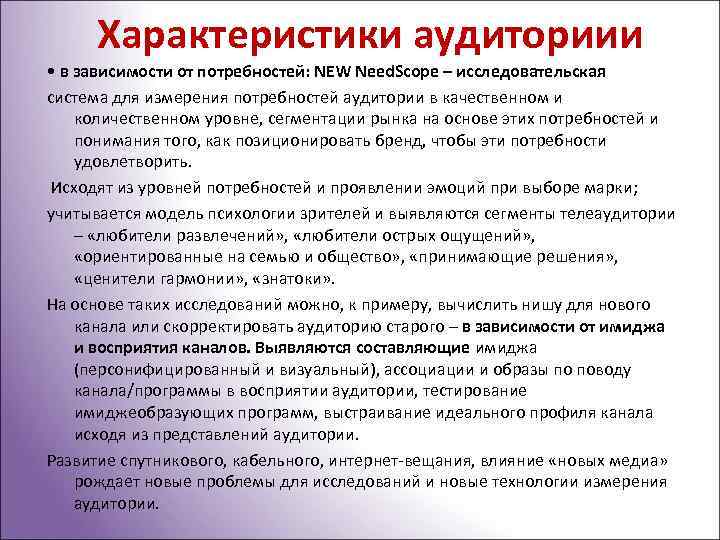 Характеристики аудиториии

• в зависимости от потребностей: NEW NeedScope – исследовательская система для измерения потребностей аудитории в качественном и количественном уровне, сегментации рынка на основе этих потребностей и понимания того, как позиционировать бренд, чтобы эти потребности удовлетворить.

Исходят из уровней потребностей и проявлении эмоций при выборе марки; учитывается модель психологии зрителей и выявляются сегменты телеаудитории – «любители развлечений», «любители острых ощущений», «ориентированные на семью и общество», «принимающие решения», «ценители гармонии», «знатоки».

На основе таких исследований можно, к примеру, вычислить нишу для нового канала или скорректировать аудиторию старого – в зависимости от имиджа и восприятия каналов. Выявляются составляющие имиджа (персонифицированный и визуальный), ассоциации и образы по поводу канала/программы в восприятии аудитории, тестирование имиджеобразующих программ, выстраивание идеального профиля канала исходя из представлений аудитории.

Развитие спутникового, кабельного, интернет-вещания, влияние «новых медиа» рождает новые проблемы для исследований и новые технологии измерения аудитории.